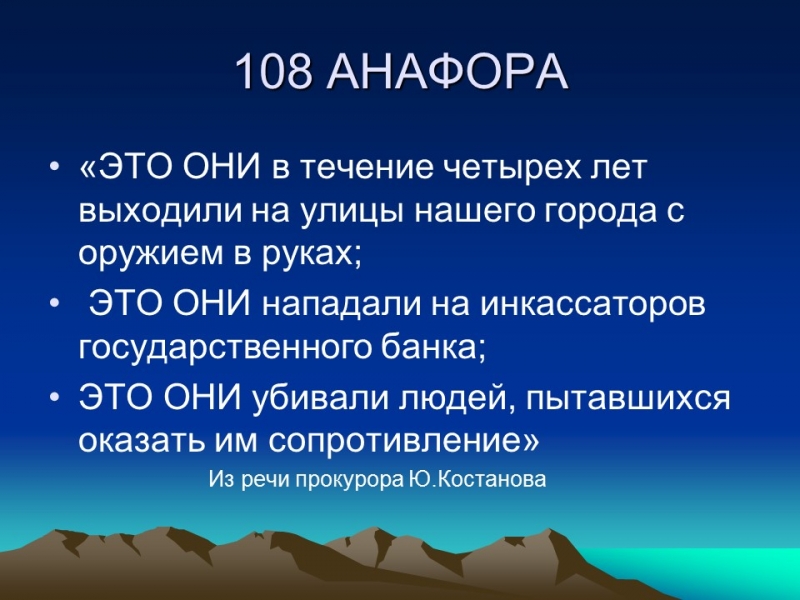 108 АНАФОРА

• «ЭТО ОНИ в течение четырех лет выходили на улицы нашего города с оружием в руках;

• ЭТО ОНИ нападали на инкассаторов государственного банка;

• ЭТО ОНИ убивали людей, пытавшихся оказать им сопротивление»

Из речи прокурора Ю.Костанова